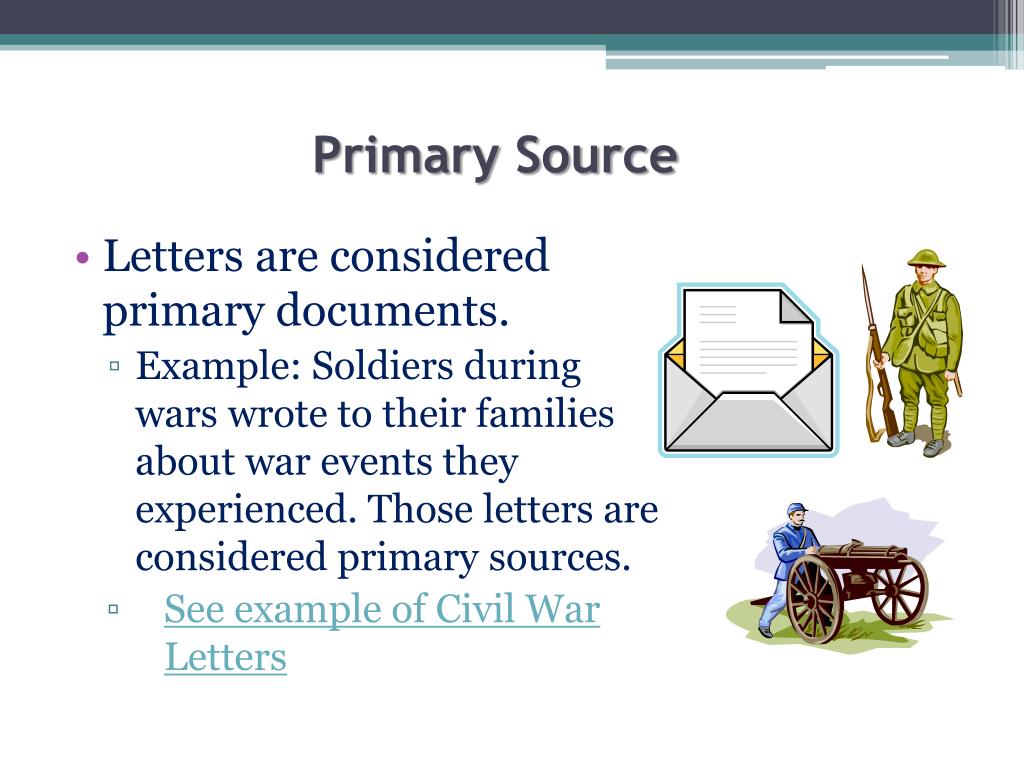 Primary Source

• Letters are considered primary documents.

▫ Example: Soldiers during wars wrote to their families about war events they experienced. Those letters are considered primary sources.

▫ See example of Civil War Letters